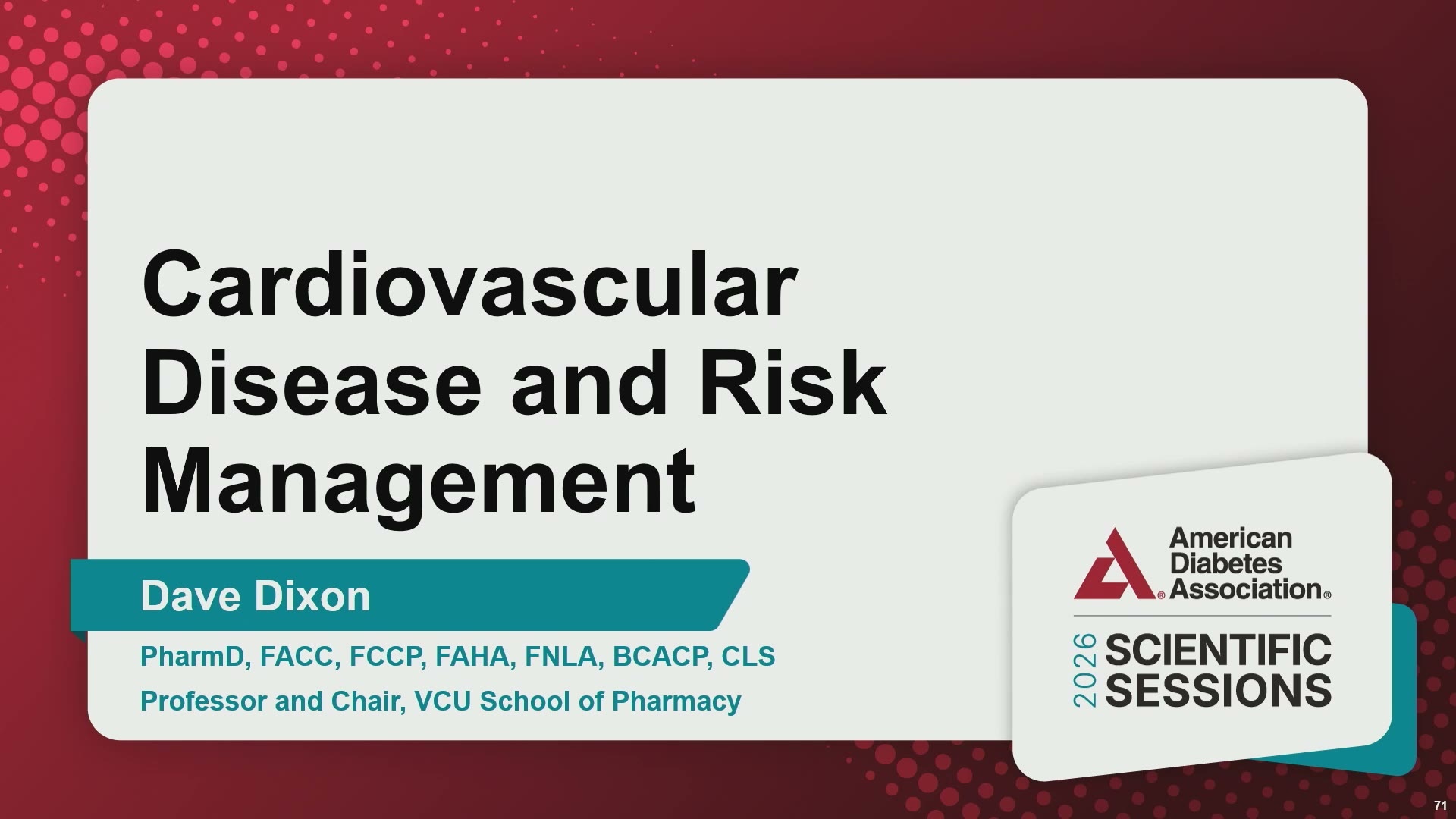 Cardiovascular Disease and Risk Management

Dave Dixon

PharmD, FACC, FCCP, FAHA, FNLA, BCACP, CLS

Professor and Chair, VCU School of Pharmacy

American Diabetes Association®

2026 SCIENTIFIC SESSIONS

71